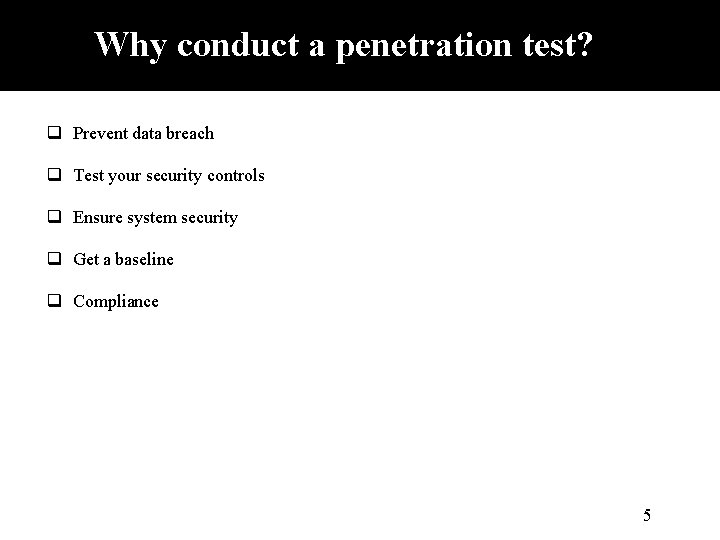 Why conduct a penetration test?

❑ Prevent data breach

❑ Test your security controls

❑ Ensure system security

❑ Get a baseline

❑ Compliance

5